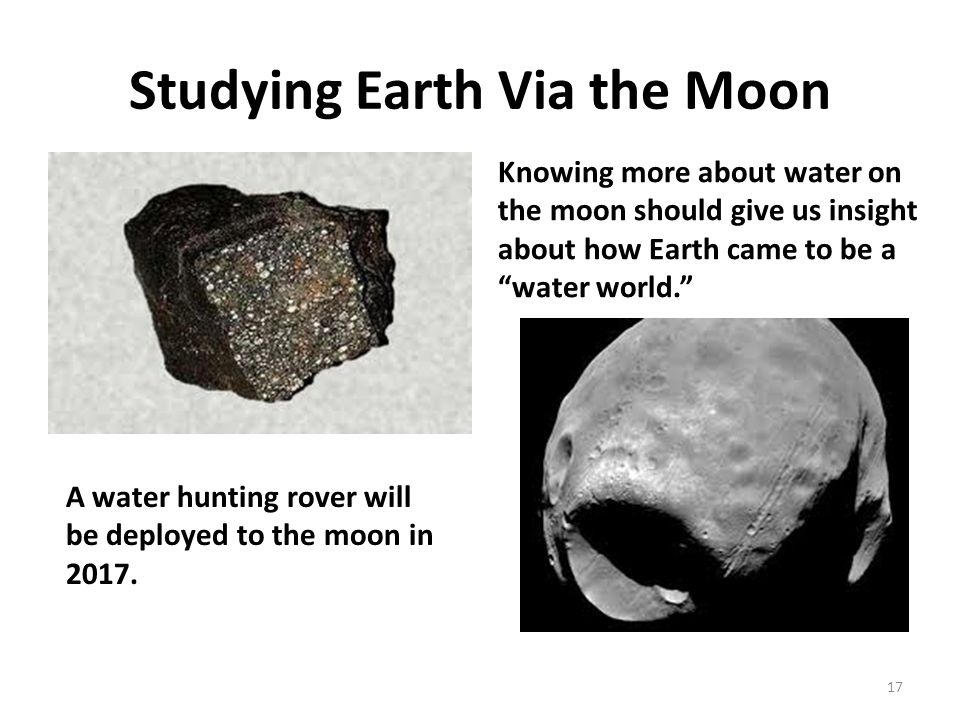 Studying Earth Via the Moon

Knowing more about water on the moon should give us insight about how Earth came to be a “water world.”

A water hunting rover will be deployed to the moon in 2017.

17